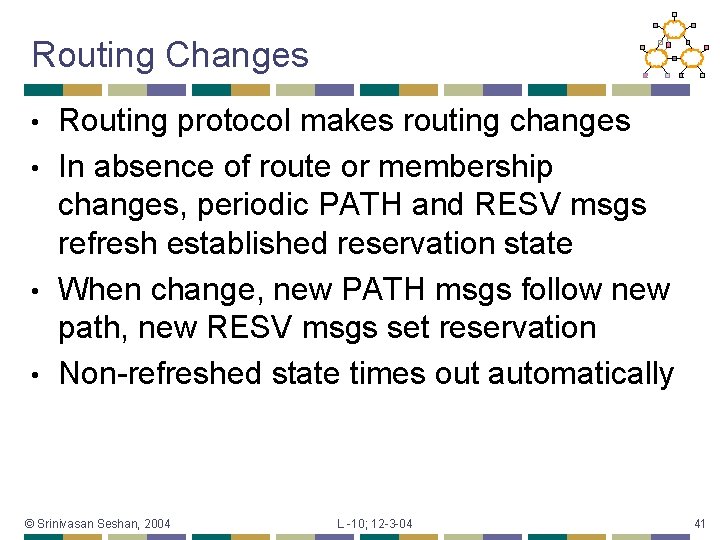 Routing Changes

• Routing protocol makes routing changes
• In absence of route or membership changes, periodic PATH and RESV msgs refresh established reservation state
• When change, new PATH msgs follow new path, new RESV msgs set reservation
• Non-refreshed state times out automatically

© Srinivasan Seshan, 2004

L -10; 12-3-04

41